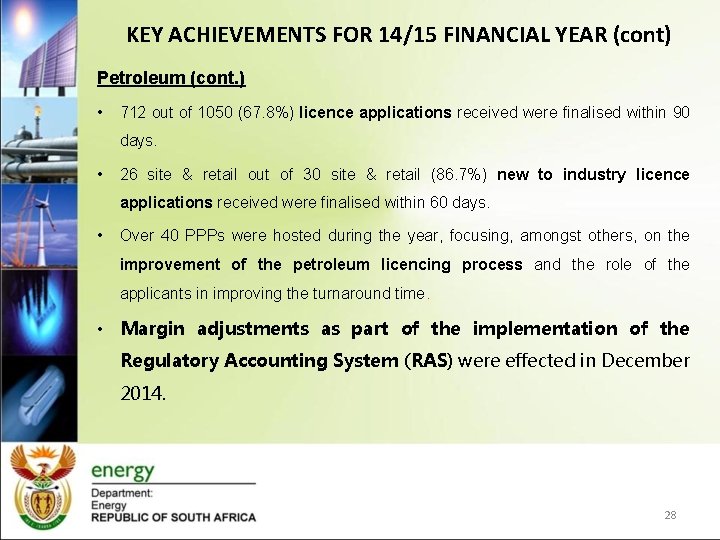 KEY ACHIEVEMENTS FOR 14/15 FINANCIAL YEAR (cont)

Petroleum (cont.)

• 712 out of 1050 (67.8%) licence applications received were finalised within 90 days.

• 26 site & retail out of 30 site & retail (86.7%) new to industry licence applications received were finalised within 60 days.

• Over 40 PPPs were hosted during the year, focusing, amongst others, on the improvement of the petroleum licencing process and the role of the applicants in improving the turnaround time.

• Margin adjustments as part of the implementation of the Regulatory Accounting System (RAS) were effected in December 2014.

energy
Department:
Energy
REPUBLIC OF SOUTH AFRICA

28